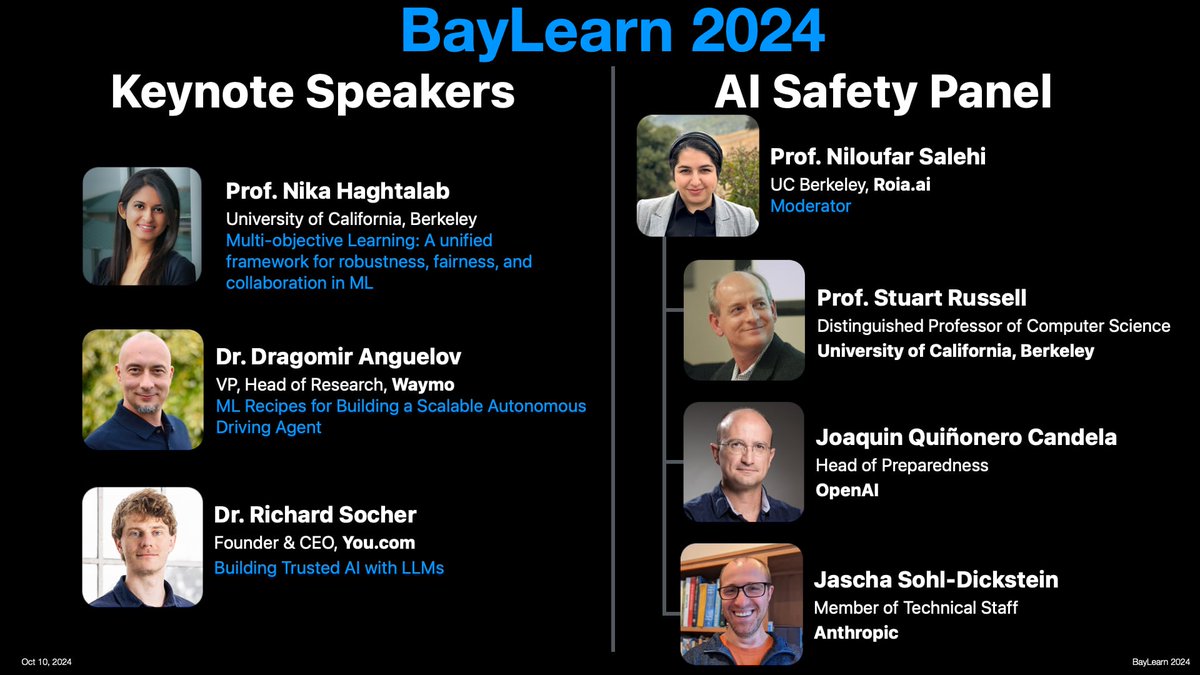 BayLearn 2024

Keynote Speakers

Prof. Nika Haghtalab
University of California, Berkeley
Multi-objective Learning: A unified framework for robustness, fairness, and collaboration in ML

Dr. Dragomir Anguelov
VP, Head of Research, Waymo
ML Recipes for Building a Scalable Autonomous Driving Agent

Dr. Richard Socher
Founder & CEO, You.com
Building Trusted AI with LLMs

AI Safety Panel

Prof. Niloufar Salehi
UC Berkeley, Roia.ai
Moderator

Prof. Stuart Russell
Distinguished Professor of Computer Science
University of California, Berkeley

Joaquin Quiñonero Candela
Head of Preparedness
OpenAI

Jascha Sohl-Dickstein
Member of Technical Staff
Anthropic

Oct 10, 2024

BayLearn 2024